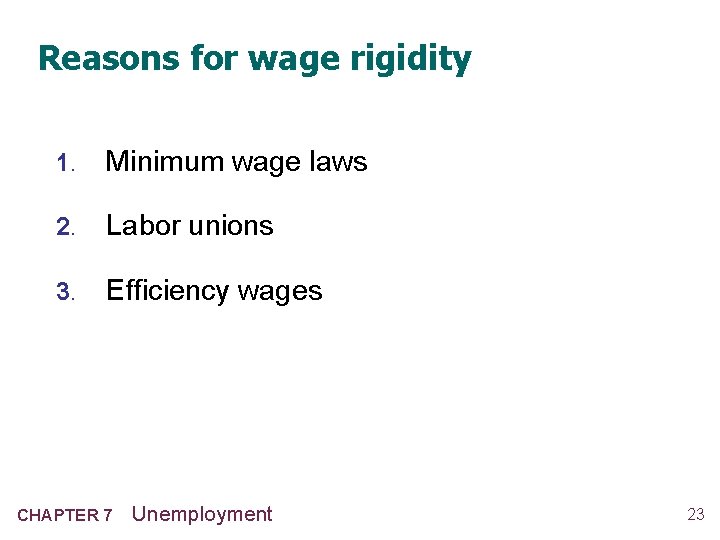 Reasons for wage rigidity

1. Minimum wage laws

2. Labor unions

3. Efficiency wages

CHAPTER 7 Unemployment

23